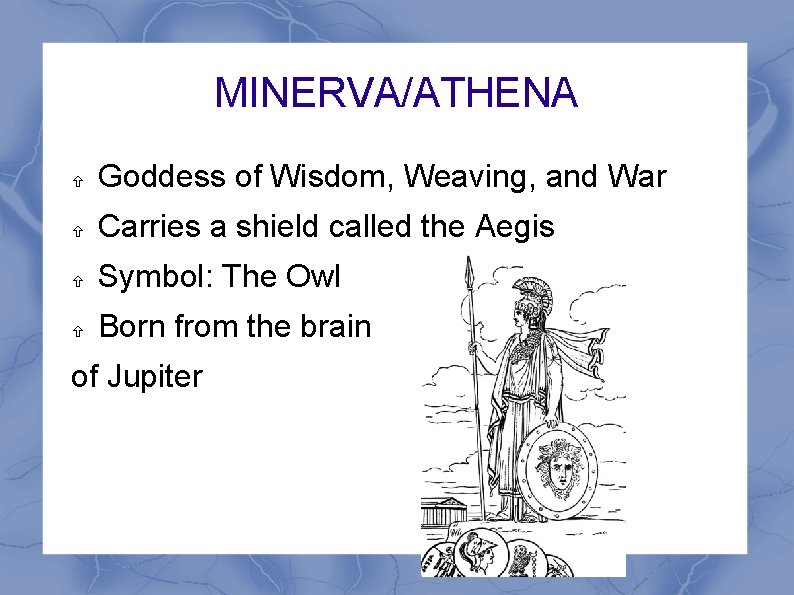 MINERVA/ATHENA

⇧ Goddess of Wisdom, Weaving, and War

⇧ Carries a shield called the Aegis

⇧ Symbol: The Owl

⇧ Born from the brain of Jupiter